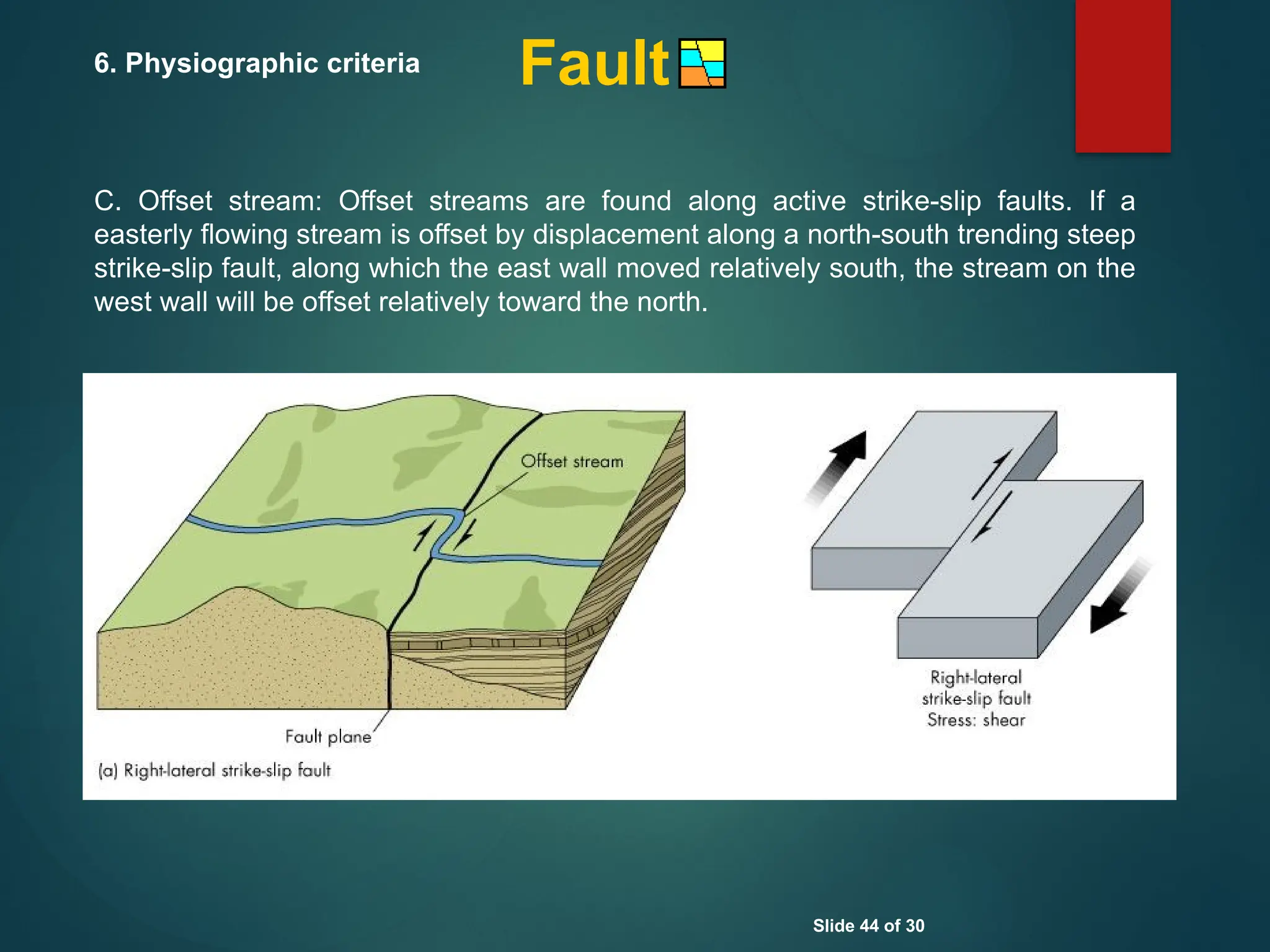 6. Physiographic criteria

Fault

C. Offset stream: Offset streams are found along active strike-slip faults. If a easterly flowing stream is offset by displacement along a north-south trending steep strike-slip fault, along which the east wall moved relatively south, the stream on the west wall will be offset relatively toward the north.

Offset stream

Fault plane

(a) Right-lateral strike-slip fault

Right-lateral strike-slip fault
Stress: shear

Slide 44 of 30